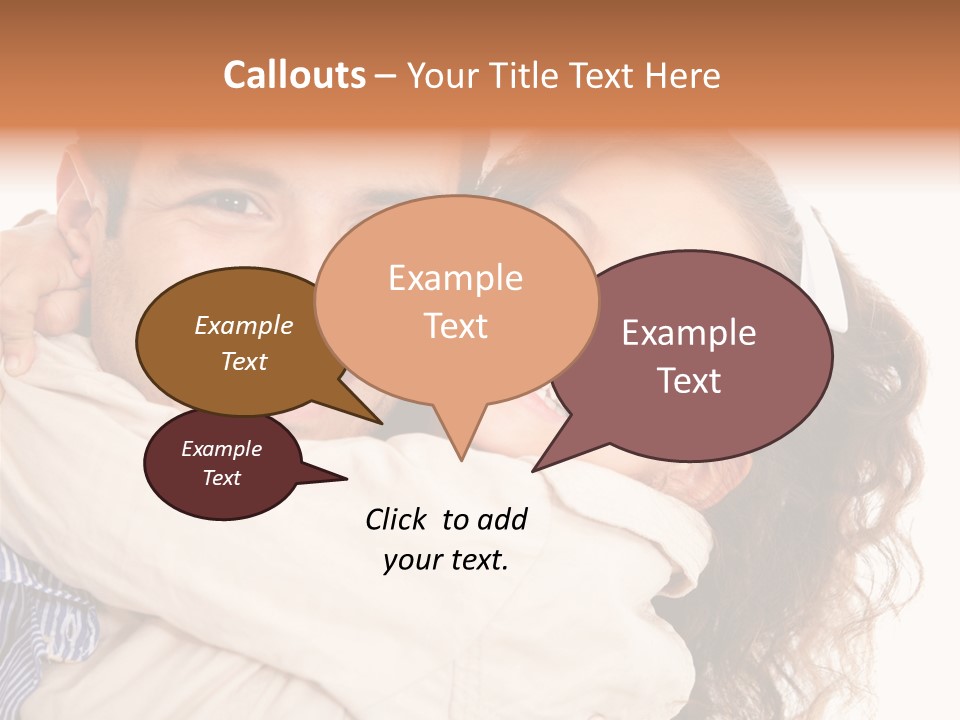 Callouts – Your Title Text Here

Example Text

Example Text

Example Text

Example Text

Click to add your text.